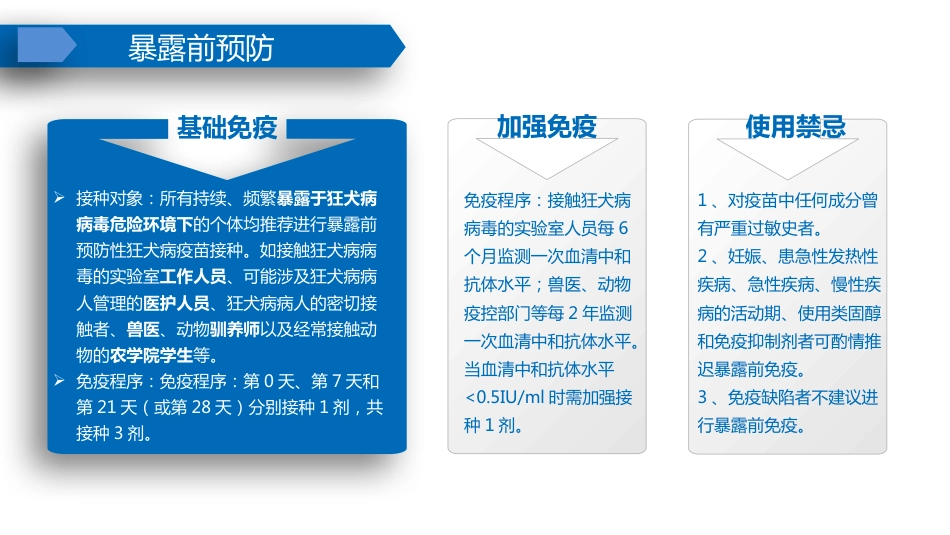 暴露前预防

基础免疫

➢ 接种对象：所有持续、频繁暴露于狂犬病病毒危险环境下的个体均推荐进行暴露前预防性狂犬病疫苗接种。如接触狂犬病病毒的实验室工作人员、可能涉及狂犬病病人管理的医护人员、狂犬病病人的密切接触者、兽医、动物驯养师以及经常接触动物的农学院学生等。

➢ 免疫程序：免疫程序：第 0 天、第 7 天和第 21 天（或第 28 天）分别接种 1 剂，共接种 3 剂。

加强免疫

免疫程序：接触狂犬病病毒的实验室人员每 6 个月监测一次血清中和抗体水平；兽医、动物疫控部门等每 2 年监测一次血清中和抗体水平。当血清中和抗体水平 <0.5IU/ml 时需加强接种 1 剂。

使用禁忌

1 、对疫苗中任何成分曾有严重过敏史者。
2 、妊娠、患急性发热性疾病、急性疾病、慢性疾病的活动期、使用类固醇和免疫抑制剂者可酌情推迟暴露前免疫。
3 、免疫缺陷者不建议进行暴露前免疫。